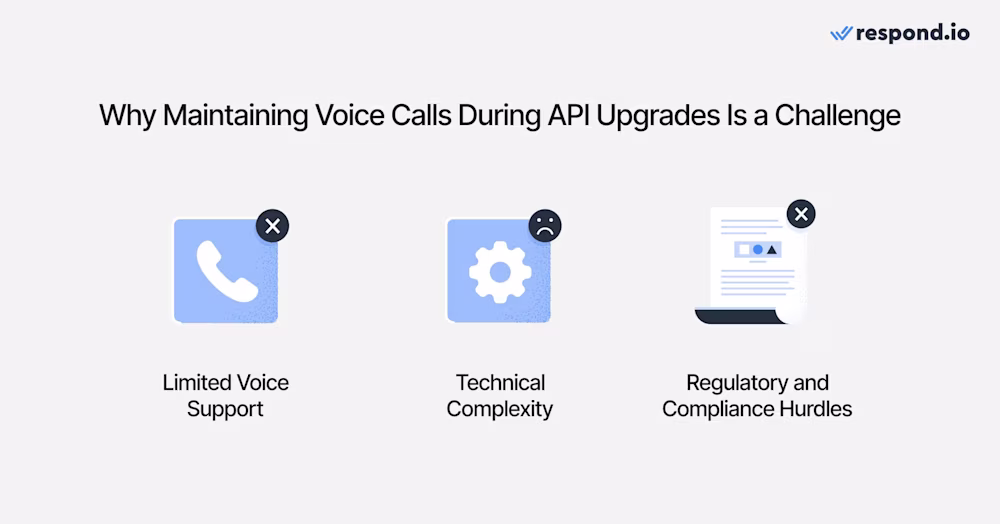 respond.io

Why Maintaining Voice Calls During API Upgrades Is a Challenge

Limited Voice Support

Technical Complexity

Regulatory and Compliance Hurdles